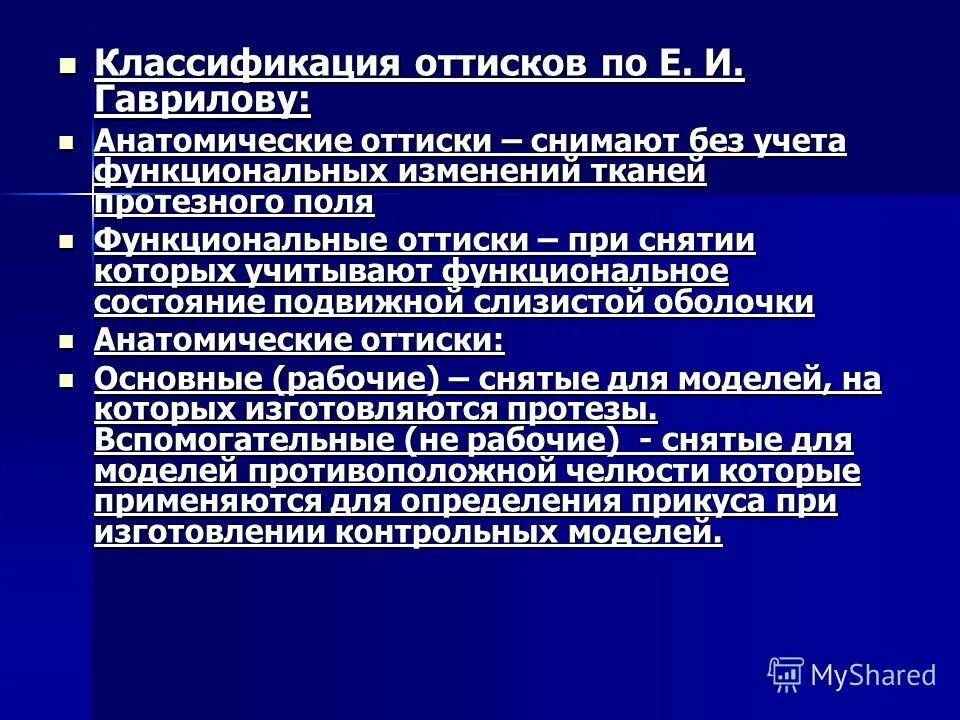 Классификация оттисков по Е. И. Гаврилову:

Анатомические оттиски – снимают без учета функциональных изменений тканей протезного поля

Функциональные оттиски – при снятии которых учитывают функциональное состояние подвижной слизистой оболочки

Анатомические оттиски:

Основные (рабочие) – снятые для моделей, на которых изготовляются протезы. Вспомогательные (не рабочие) - снятые для моделей противоположной челюсти которые применяются для определения прикуса при изготовлении контрольных моделей.

MyShared